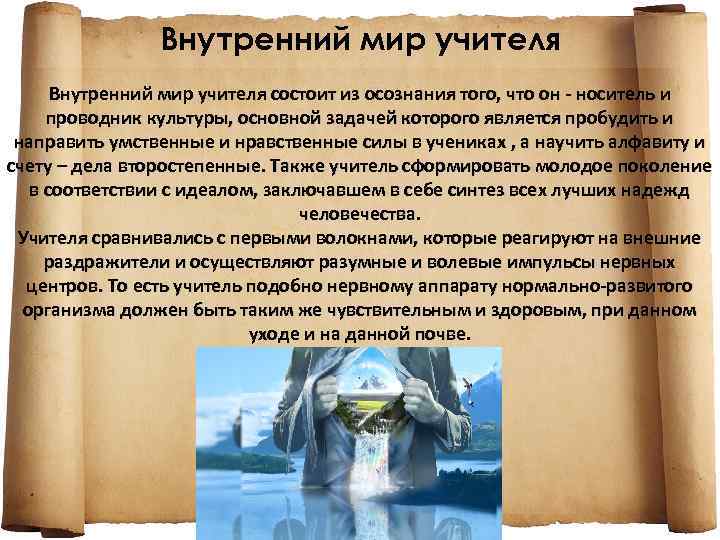 Внутренний мир учителя

Внутренний мир учителя состоит из осознания того, что он - носитель и проводник культуры, основной задачей которого является пробудить и направить умственные и нравственные силы в учениках , а научить алфавиту и счету – дела второстепенные. Также учитель сформировать молодое поколение в соответствии с идеалом, заключавшем в себе синтез всех лучших надежд человечества.
Учителя сравнивались с первыми волокнами, которые реагируют на внешние раздражители и осуществляют разумные и волевые импульсы нервных центров. То есть учитель подобно нервному аппарату нормально-развитого организма должен быть таким же чувствительным и здоровым, при данном уходе и на данной почве.